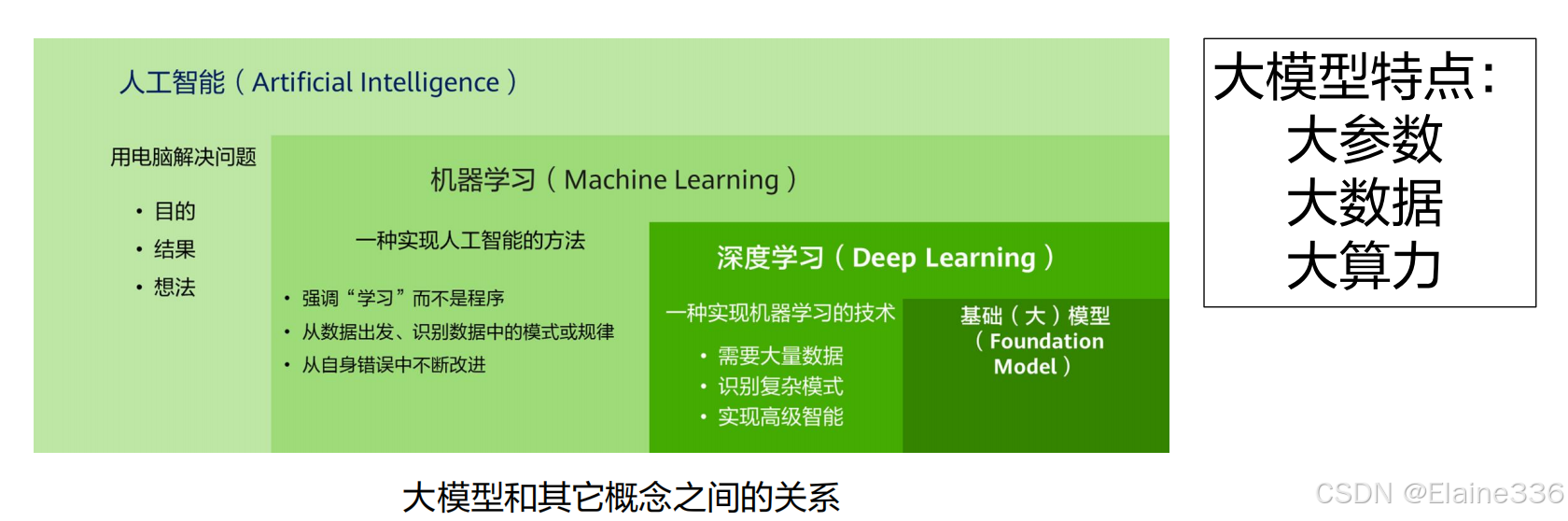 人工智能（Artificial Intelligence）

用电脑解决问题

• 目的
• 结果
• 想法

机器学习（Machine Learning）

一种实现人工智能的方法

• 强调“学习”而不是程序
• 从数据出发、识别数据中的模式或规律
• 从自身错误中不断改进

深度学习（Deep Learning）

一种实现机器学习的技术

• 需要大量数据
• 识别复杂模式
• 实现高级智能

基础（大）模型（Foundation Model）

大模型特点：
大参数
大数据
大算力

大模型和其它概念之间的关系

CSDN @Elaine336